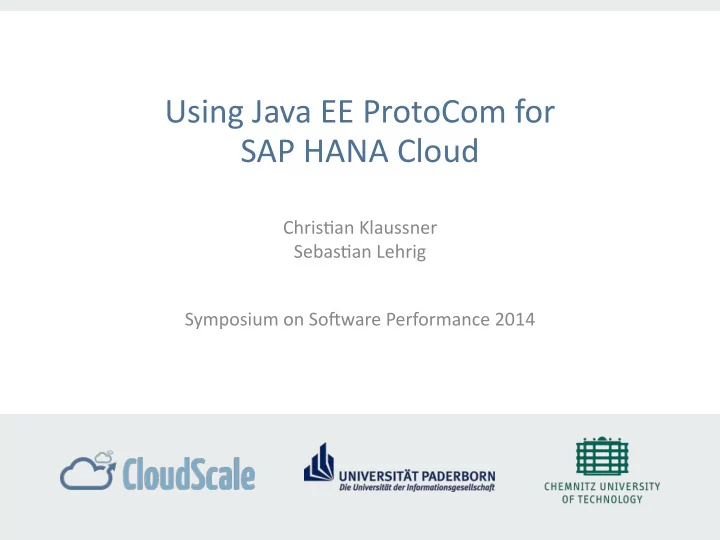 Using Java EE ProtoCom for SAP HANA Cloud

Christian Klaussner
Sebastian Lehrig

Symposium on Software Performance 2014

CloudScale

UNIVERSITÄT PADERBORN
Die Universität der Informationsgesellschaft

CHEMNITZ UNIVERSITY OF TECHNOLOGY